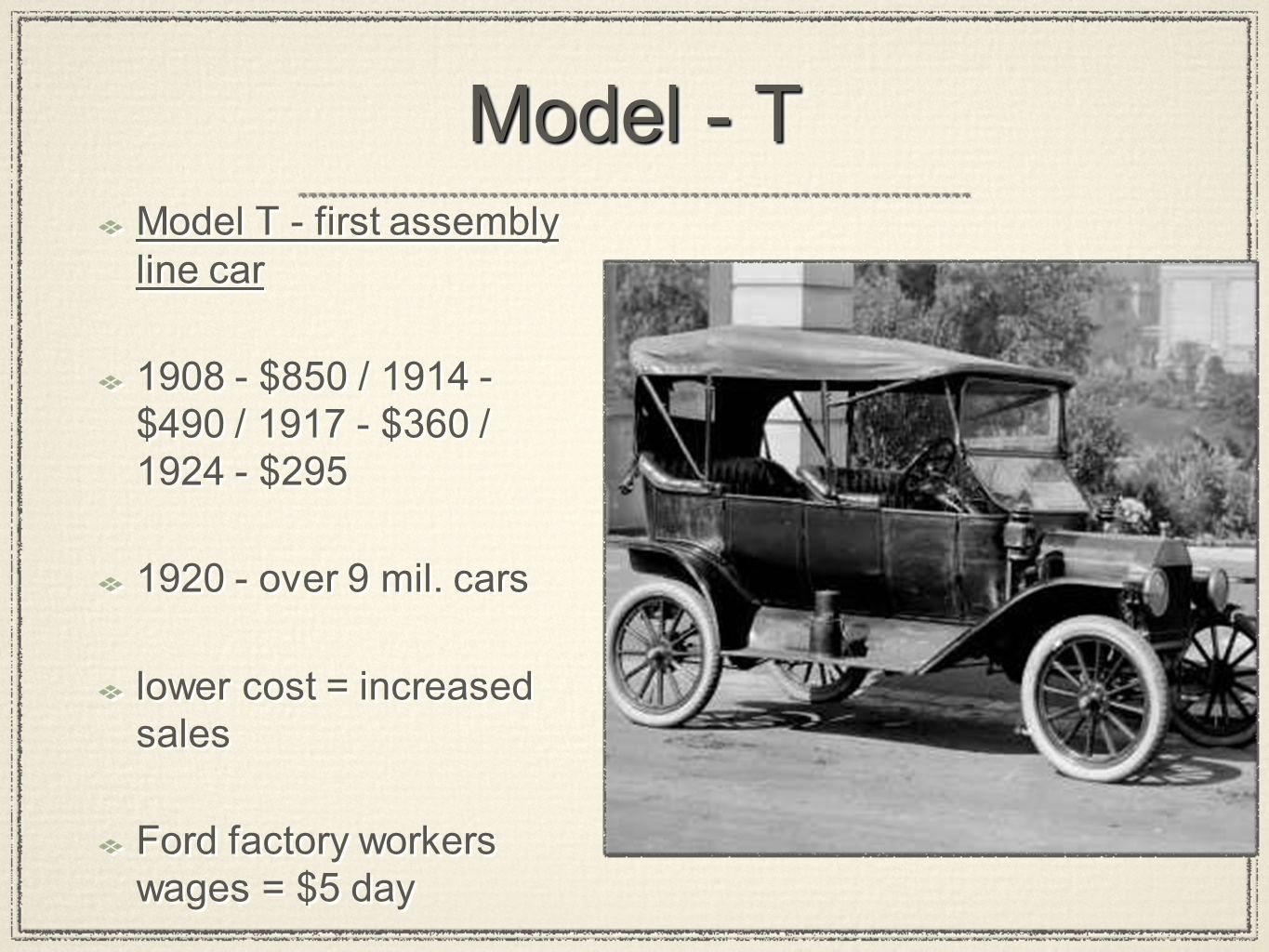 Model - T

Model T - first assembly line car

1908 - \$850 / 1914 - \$490 / 1917 - \$360 / 1924 - \$295

1920 - over 9 mil. cars

lower cost = increased sales

Ford factory workers wages = \$5 day